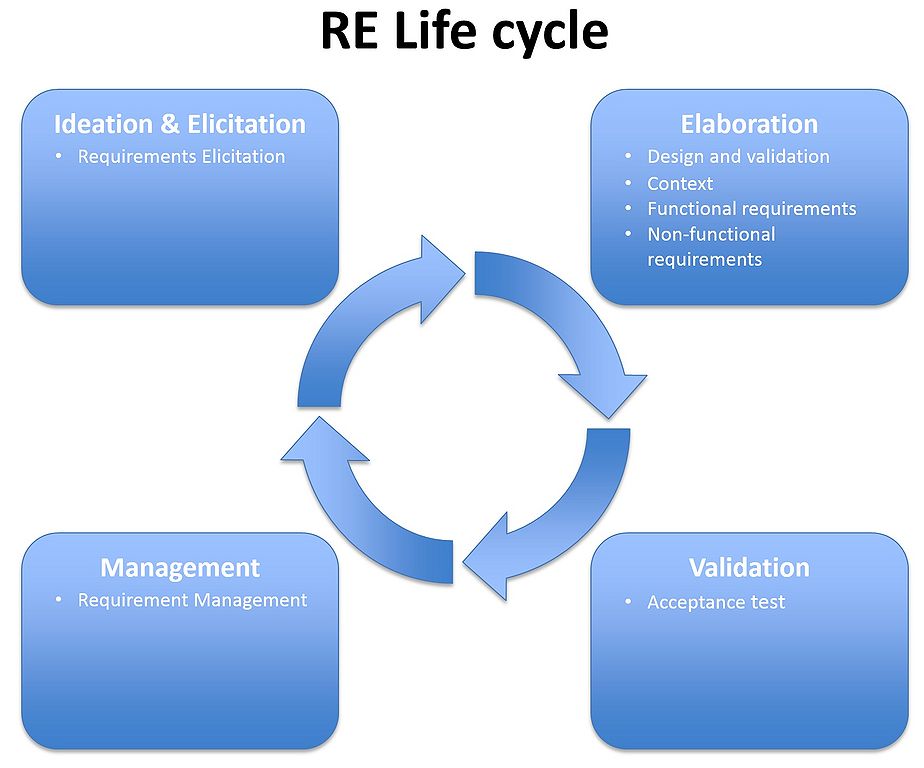 RE Life cycle

Ideation & Elicitation
• Requirements Elicitation

Elaboration
• Design and validation
• Context
• Functional requirements
• Non-functional requirements

Management
• Requirement Management

Validation
• Acceptance test